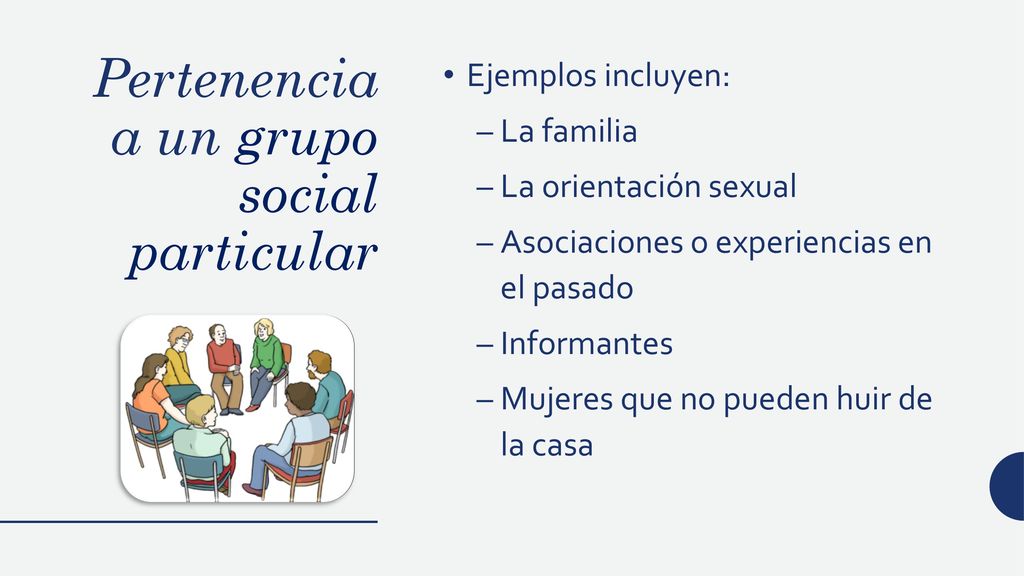 Pertenencia a un grupo social particular

• Ejemplos incluyen:
– La familia
– La orientación sexual
– Asociaciones o experiencias en el pasado
– Informantes
– Mujeres que no pueden huir de la casa